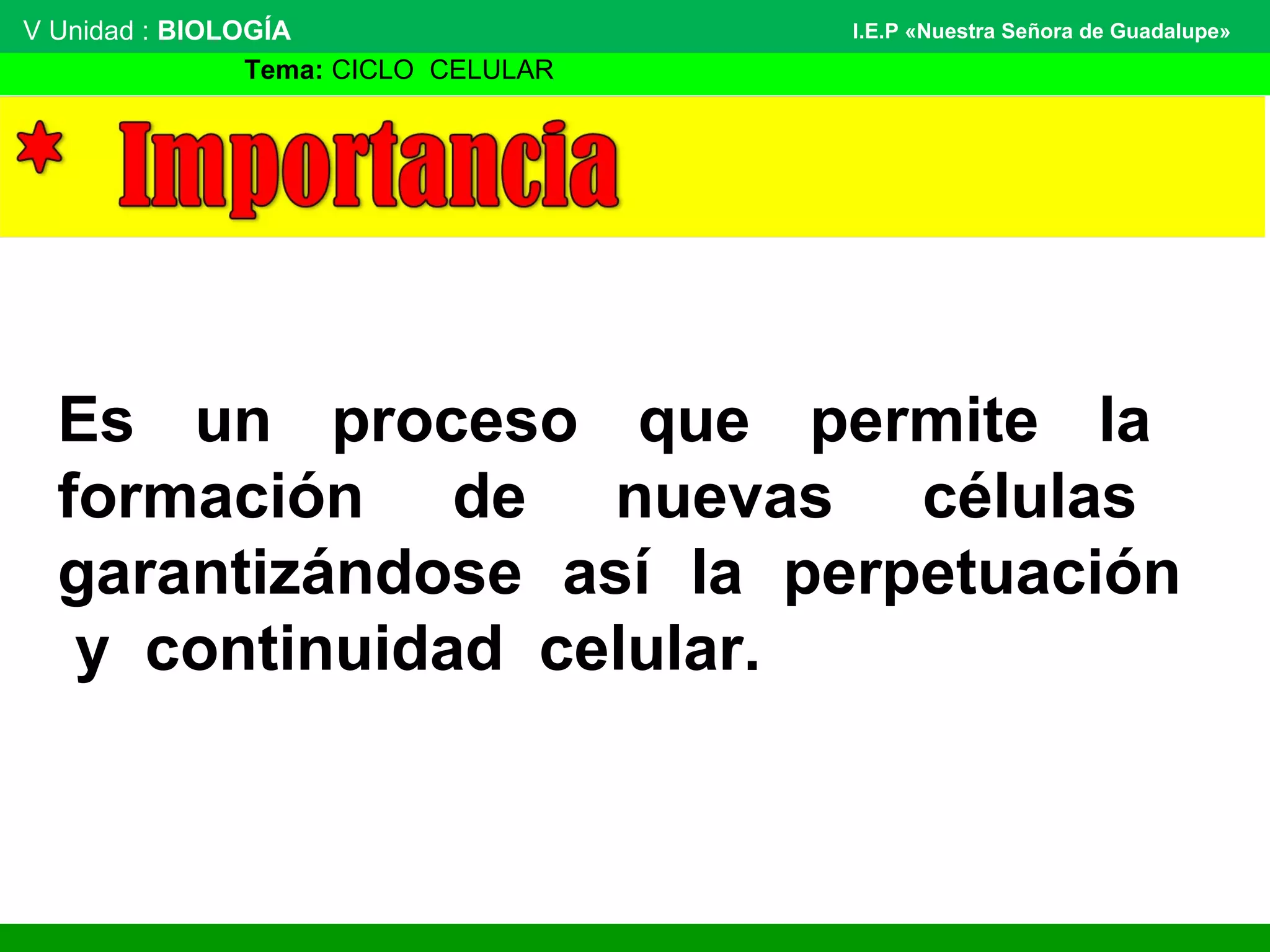 V Unidad : BIOLOGÍA

I.E.P «Nuestra Señora de Guadalupe»

Tema: CICLO CELULAR

* Importancia

Es un proceso que permite la formación de nuevas células garantizándose así la perpetuación y continuidad celular.